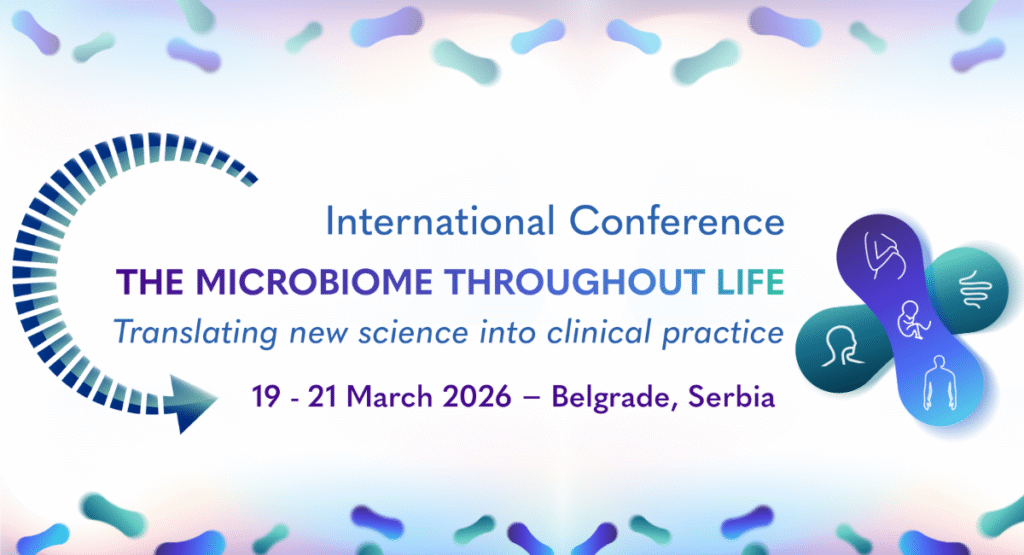 International Conference
THE MICROBIOME THROUGHOUT LIFE
Translating new science into clinical practice
19 - 21 March 2026 – Belgrade, Serbia